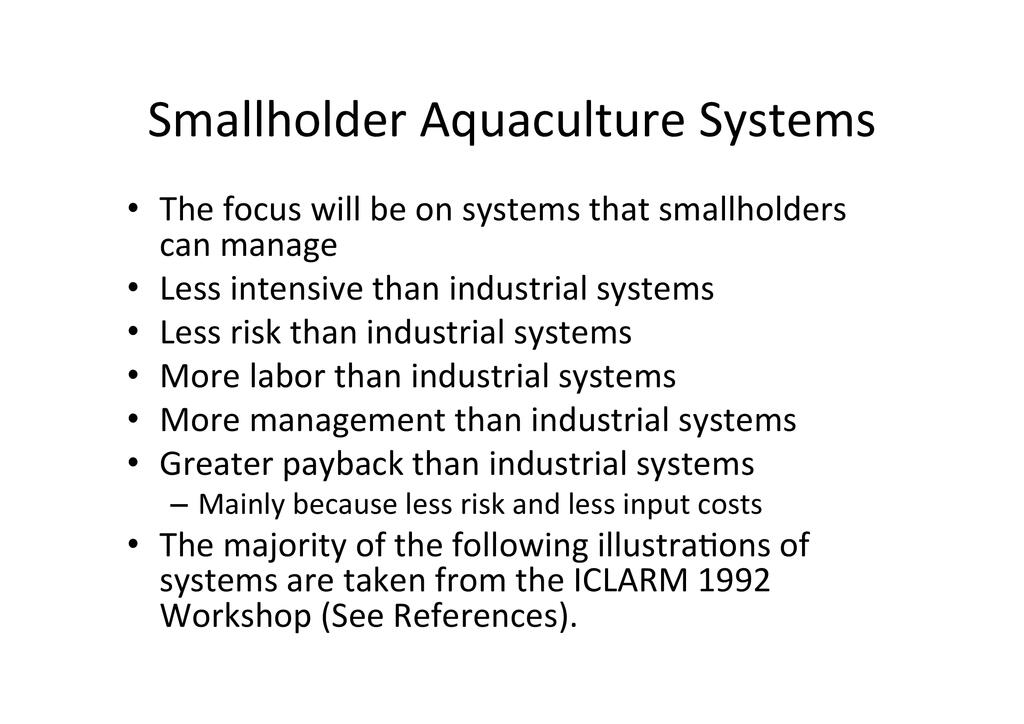 Smallholder Aquaculture Systems

• The focus will be on systems that smallholders can manage
• Less intensive than industrial systems
• Less risk than industrial systems
• More labor than industrial systems
• More management than industrial systems
• Greater payback than industrial systems
– Mainly because less risk and less input costs
• The majority of the following illustrations of systems are taken from the ICLARM 1992 Workshop (See References).